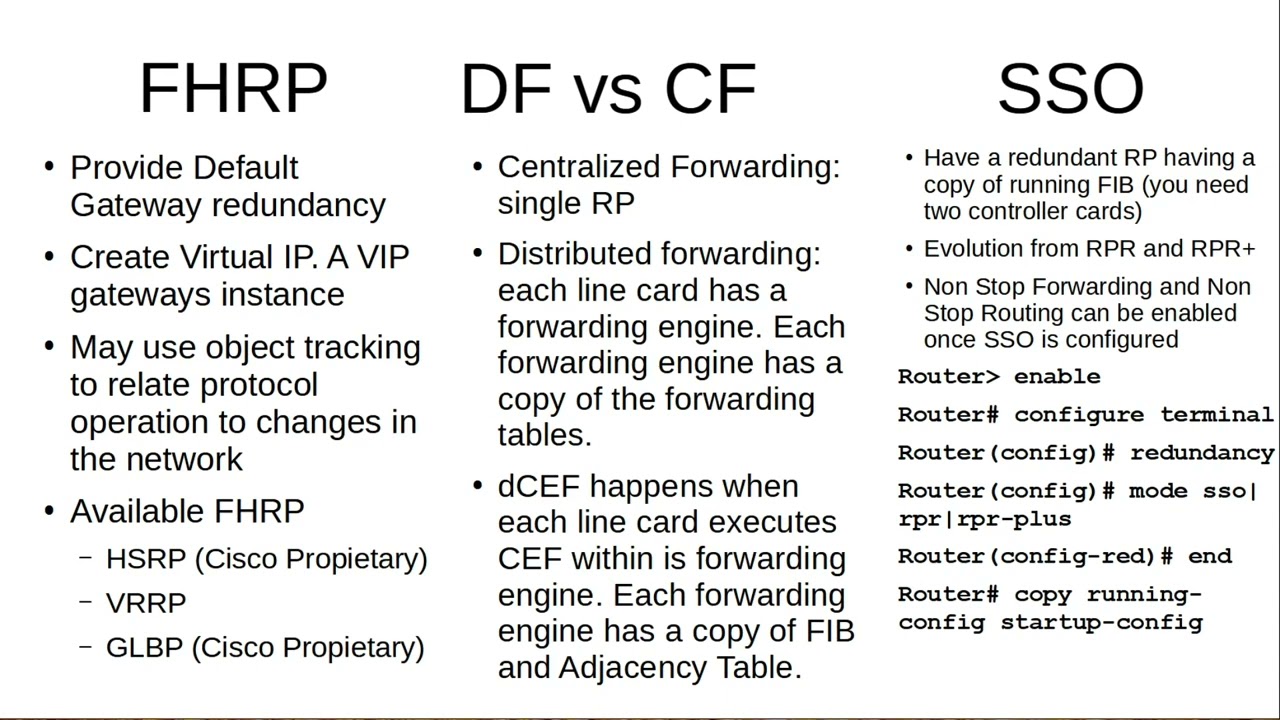 FHRP

• Provide Default Gateway redundancy
• Create Virtual IP. A VIP gateways instance
• May use object tracking to relate protocol operation to changes in the network
• Available FHRP
– HSRP (Cisco Propietary)
– VRRP
– GLBP (Cisco Propietary)

DF vs CF

• Centralized Forwarding: single RP
• Distributed forwarding: each line card has a forwarding engine. Each forwarding engine has a copy of the forwarding tables.
• dCEF happens when each line card executes CEF within is forwarding engine. Each forwarding engine has a copy of FIB and Adjacency Table.

SSO

• Have a redundant RP having a copy of running FIB (you need two controller cards)
• Evolution from RPR and RPR+
• Non Stop Forwarding and Non Stop Routing can be enabled once SSO is configured

Router> enable
Router# configure terminal
Router(config)# redundancy
Router(config)# mode sso|rpr|rpr-plus
Router(config-red)# end
Router# copy running-config startup-config